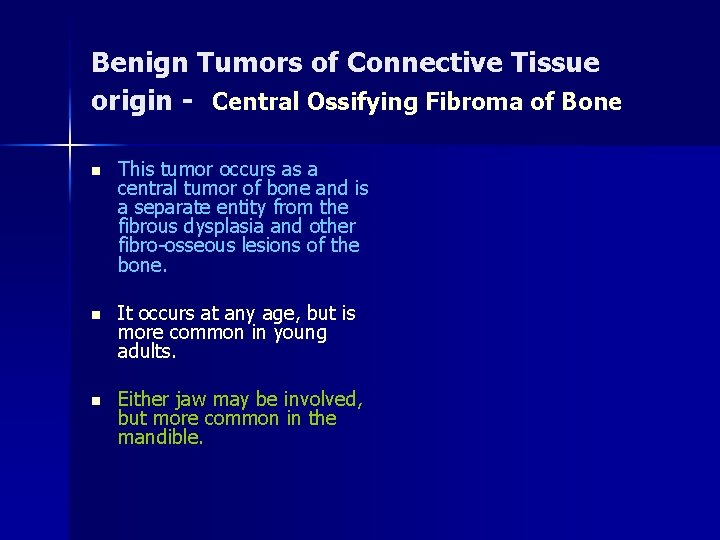 Benign Tumors of Connective Tissue origin - Central Ossifying Fibroma of Bone

- This tumor occurs as a central tumor of bone and is a separate entity from the fibrous dysplasia and other fibro-osseous lesions of the bone.

- It occurs at any age, but is more common in young adults.

- Either jaw may be involved, but more common in the mandible.